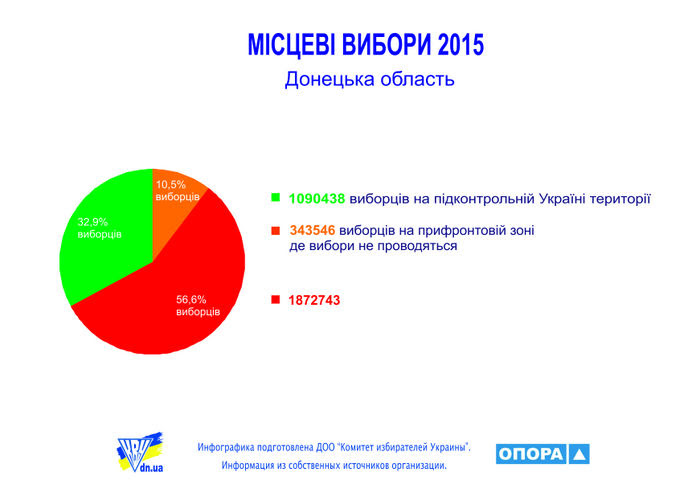 МІСЦЕВІ ВИБОРИ 2015

Донецька область

10,5% виборців

32,9% виборців

56,6% виборців

1090438 виборців на підконтрольній Україні території

343546 виборців на прифронтовій зоні де вибори не проводяться

1872743

КВУ dn.ua

Инфографика подготовлена ДОО "Комитет избирателей Украины".
Информация из собственных источников организации.

ОПОРА